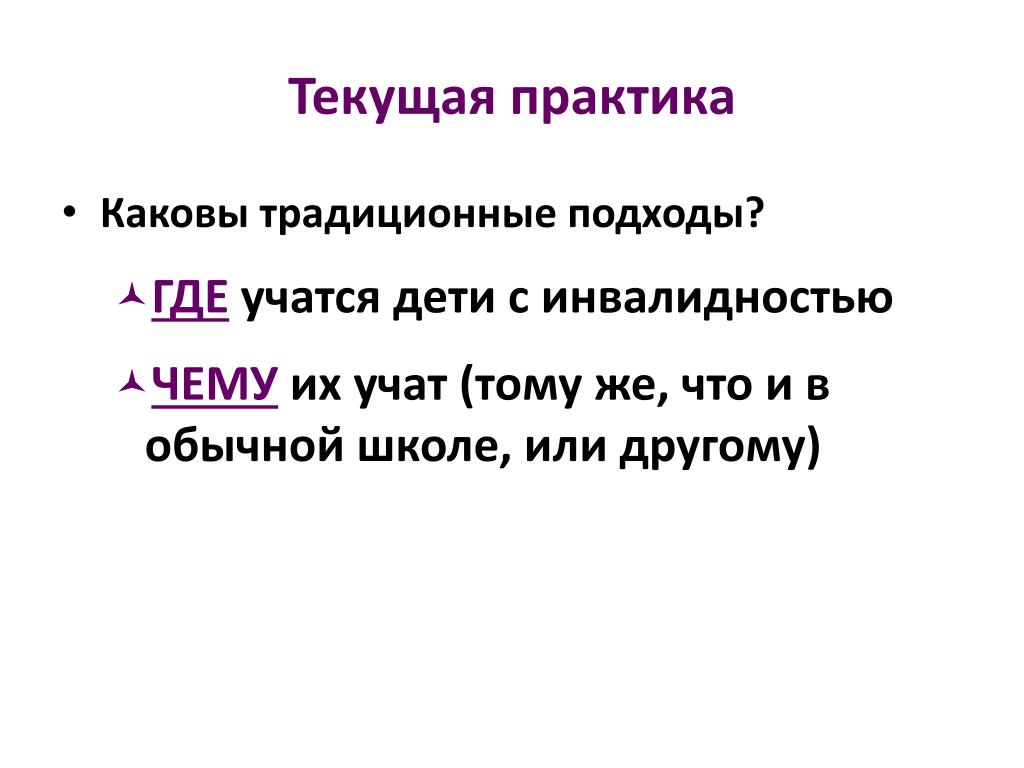 Текущая практика

• Каковы традиционные подходы?

ГДЕ учатся дети с инвалидностью

ЧЕМУ их учат (тому же, что и в обычной школе, или другому)